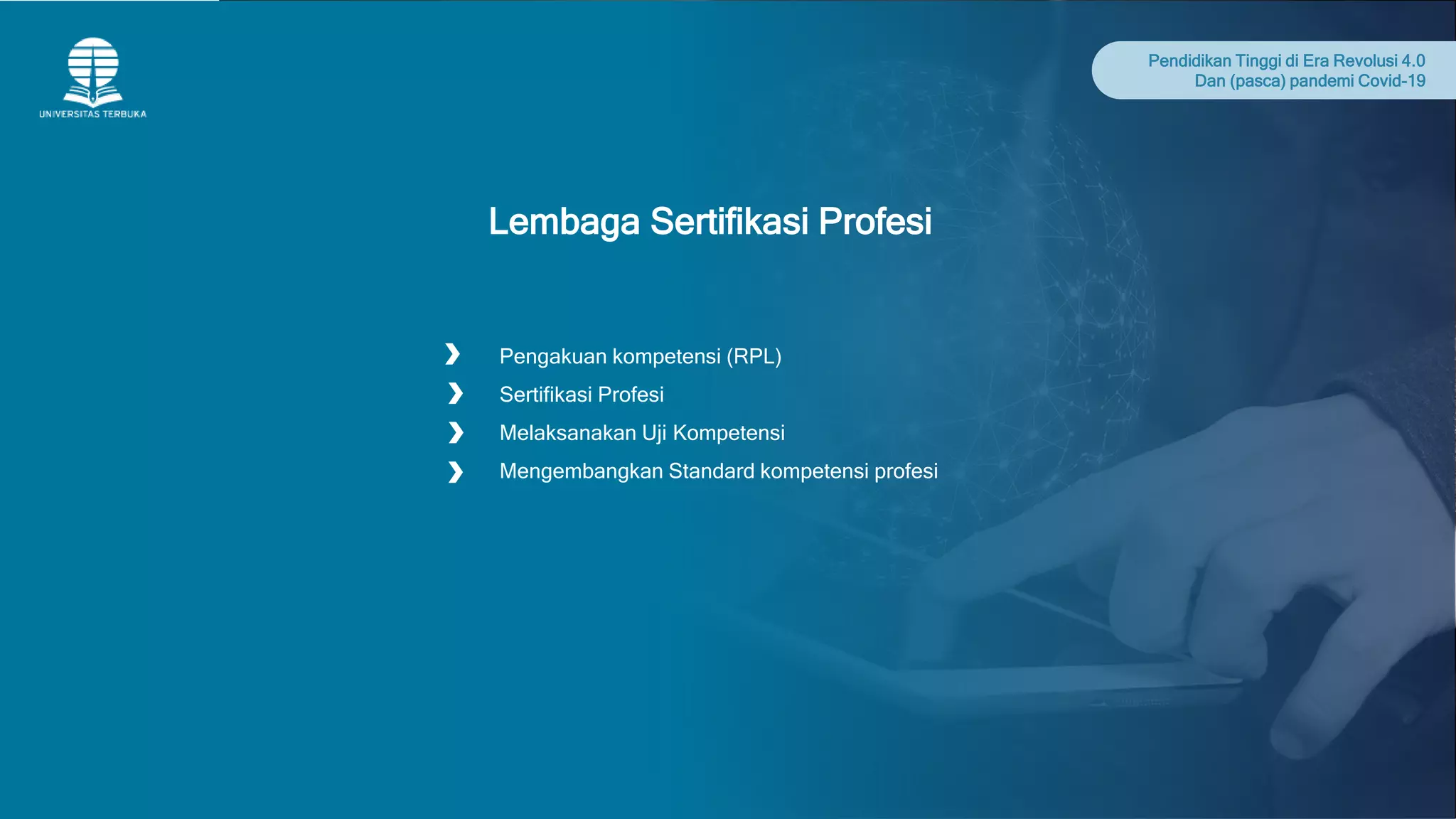 UNIVERSITAS TERBUKA

Pendidikan Tinggi di Era Revolusi 4.0
Dan (pasca) pandemi Covid-19

Lembaga Sertifikasi Profesi

❯ Pengakuan kompetensi (RPL)
❯ Sertifikasi Profesi
❯ Melaksanakan Uji Kompetensi
❯ Mengembangkan Standard kompetensi profesi